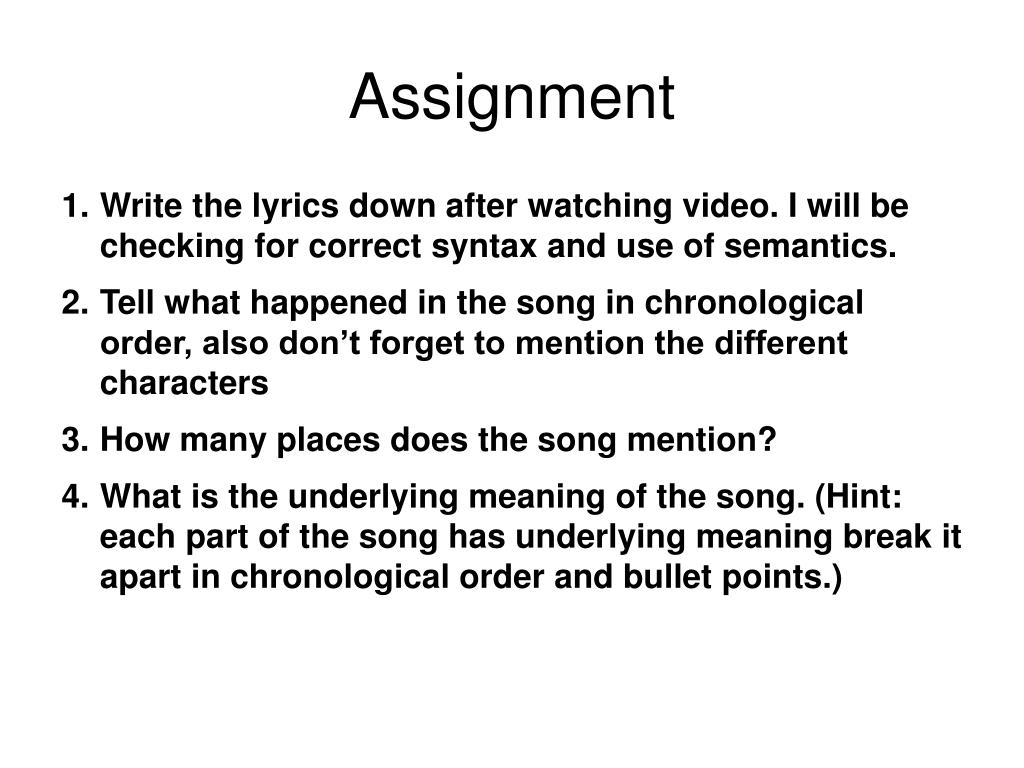 Assignment

1. Write the lyrics down after watching video. I will be checking for correct syntax and use of semantics.
2. Tell what happened in the song in chronological order, also don’t forget to mention the different characters
3. How many places does the song mention?
4. What is the underlying meaning of the song. (Hint: each part of the song has underlying meaning break it apart in chronological order and bullet points.)